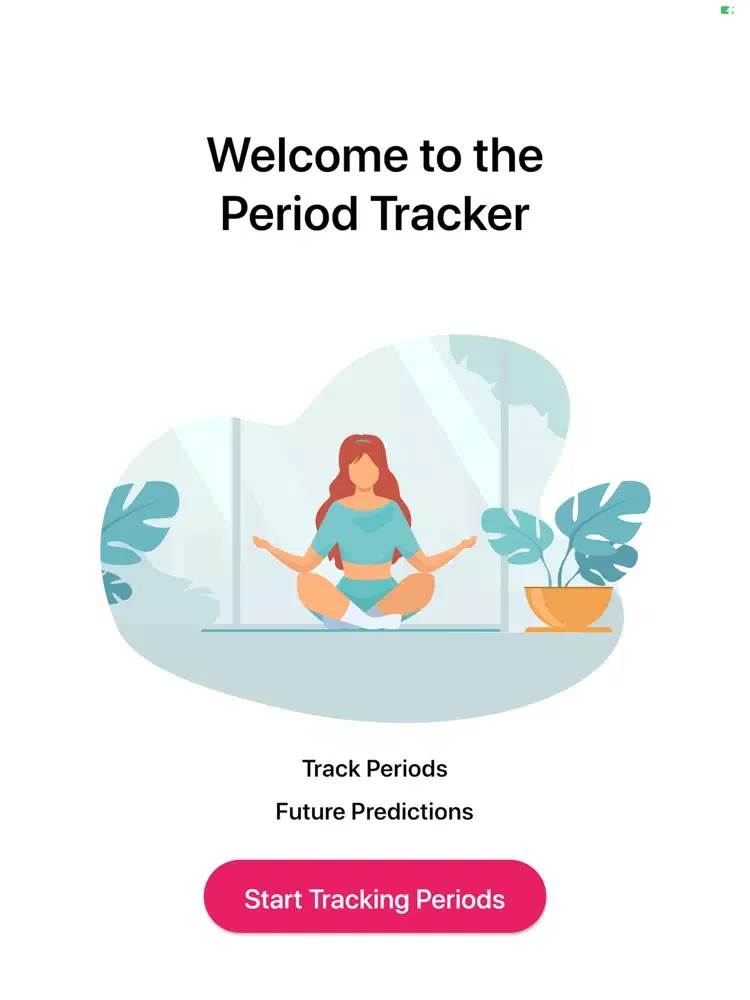 Welcome to the Period Tracker

Track Periods

Future Predictions

Start Tracking Periods